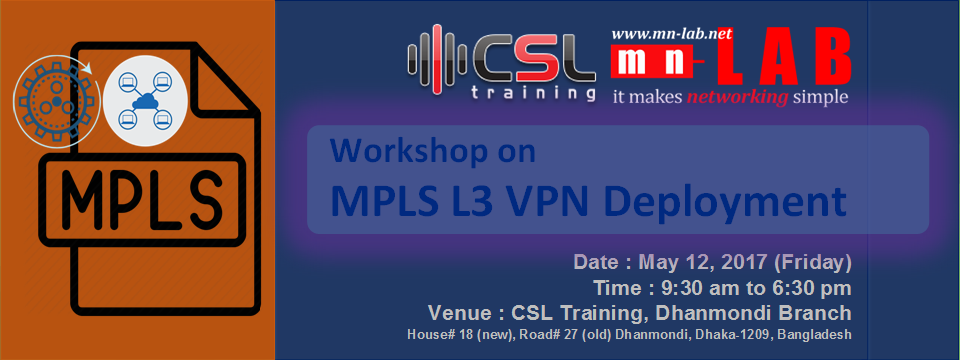 MPLS

CSL training

www.mn-lab.net
mn-LAB
it makes networking simple

Workshop on
MPLS L3 VPN Deployment

Date : May 12, 2017 (Friday)
Time : 9:30 am to 6:30 pm
Venue : CSL Training, Dhanmondi Branch
House# 18 (new), Road# 27 (old) Dhanmondi, Dhaka-1209, Bangladesh